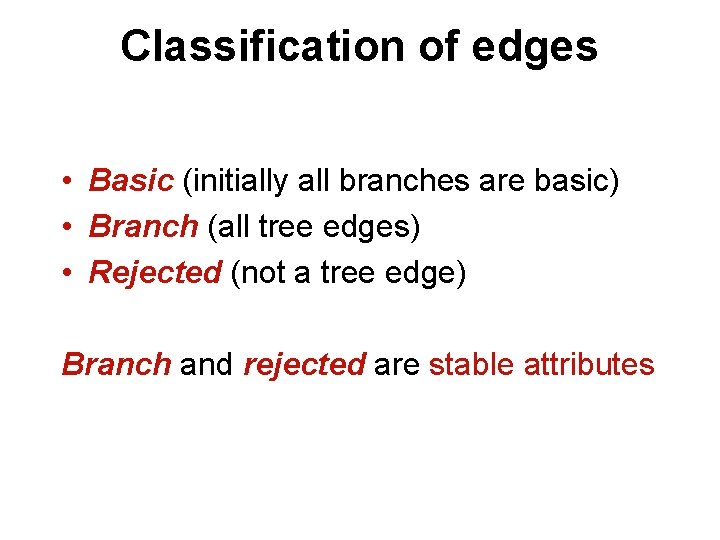 Classification of edges

• Basic (initially all branches are basic)
• Branch (all tree edges)
• Rejected (not a tree edge)

Branch and rejected are stable attributes